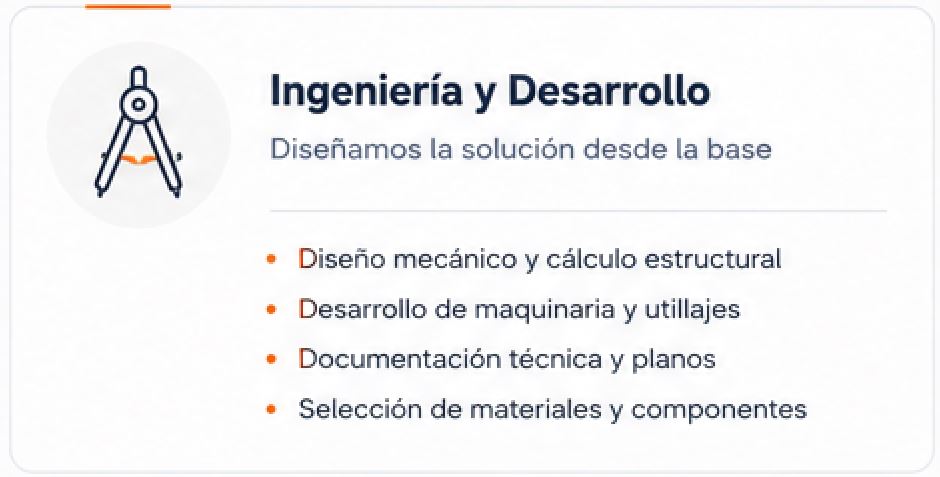 Ingeniería y Desarrollo

Diseñamos la solución desde la base

• Diseño mecánico y cálculo estructural
• Desarrollo de maquinaria y utillajes
• Documentación técnica y planos
• Selección de materiales y componentes